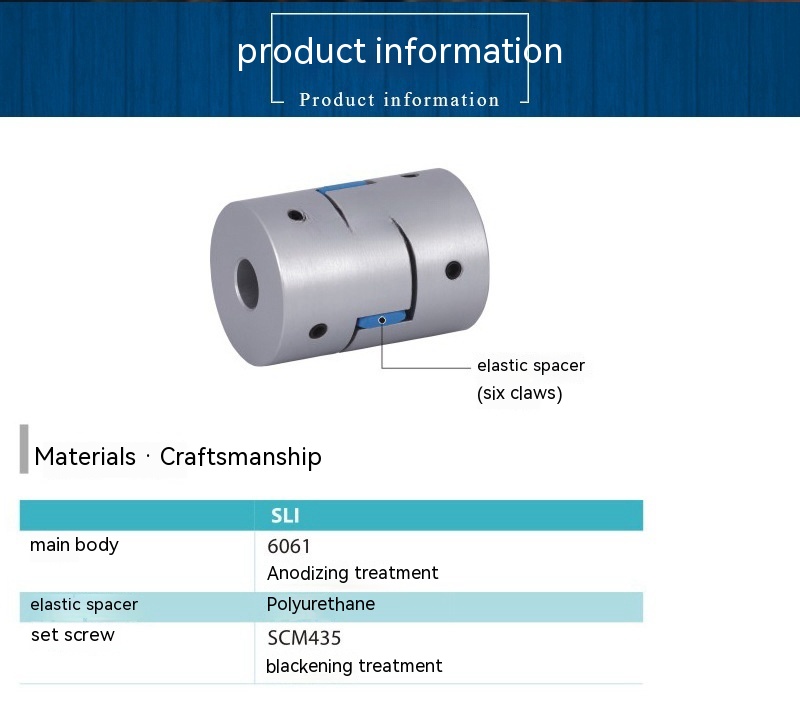 product information

Product information

elastic spacer
(six claws)

Materials · Craftsmanship

| | SLI |
|---|---|
| main body | 6061 Anodizing treatment |
| elastic spacer | Polyurethane |
| set screw | SCM435 blackening treatment |